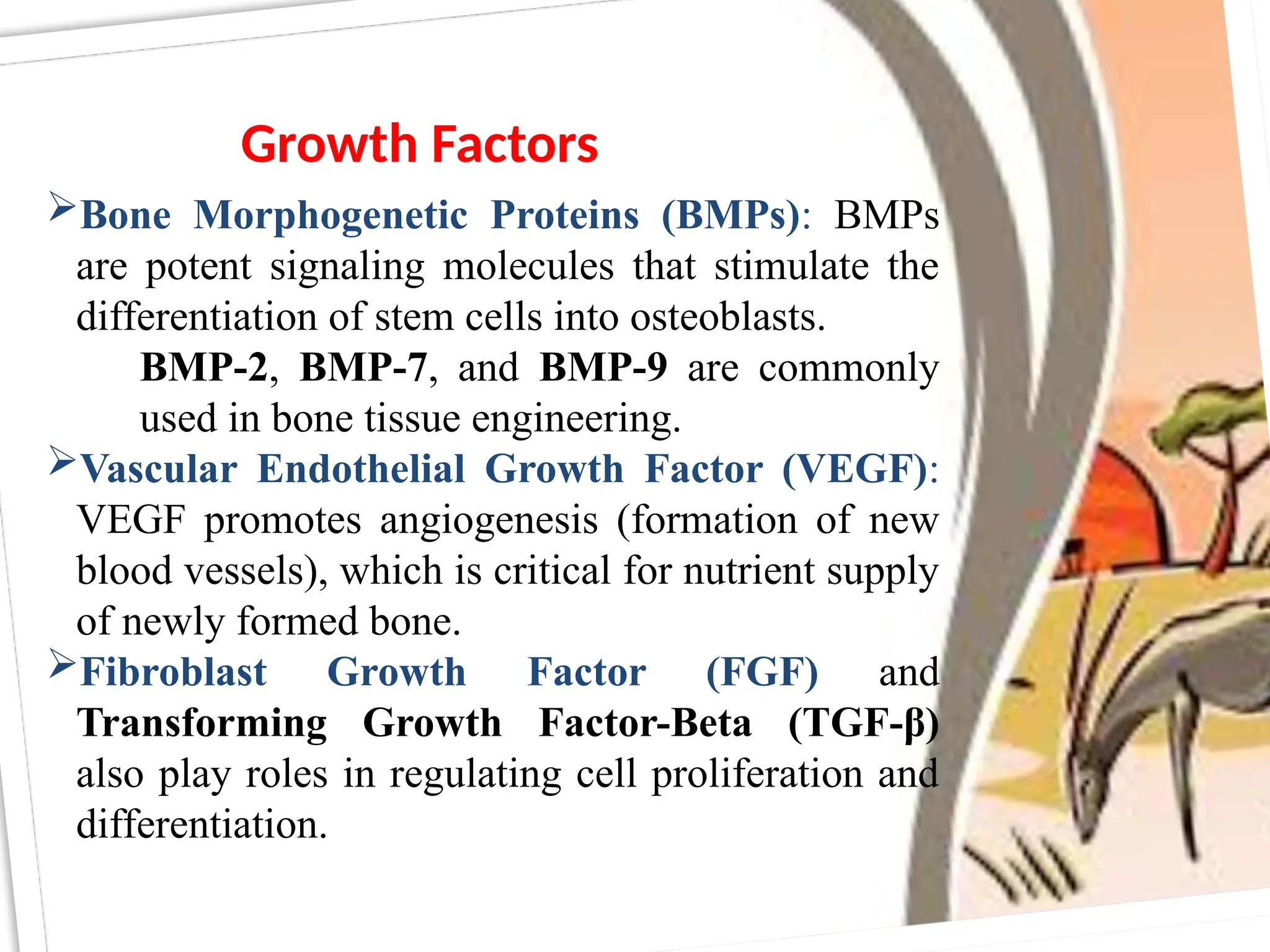 Growth Factors

➢Bone Morphogenetic Proteins (BMPs): BMPs are potent signaling molecules that stimulate the differentiation of stem cells into osteoblasts.

BMP-2, BMP-7, and BMP-9 are commonly used in bone tissue engineering.

➢Vascular Endothelial Growth Factor (VEGF): VEGF promotes angiogenesis (formation of new blood vessels), which is critical for nutrient supply of newly formed bone.

➢Fibroblast Growth Factor (FGF) and Transforming Growth Factor-Beta (TGF-β) also play roles in regulating cell proliferation and differentiation.